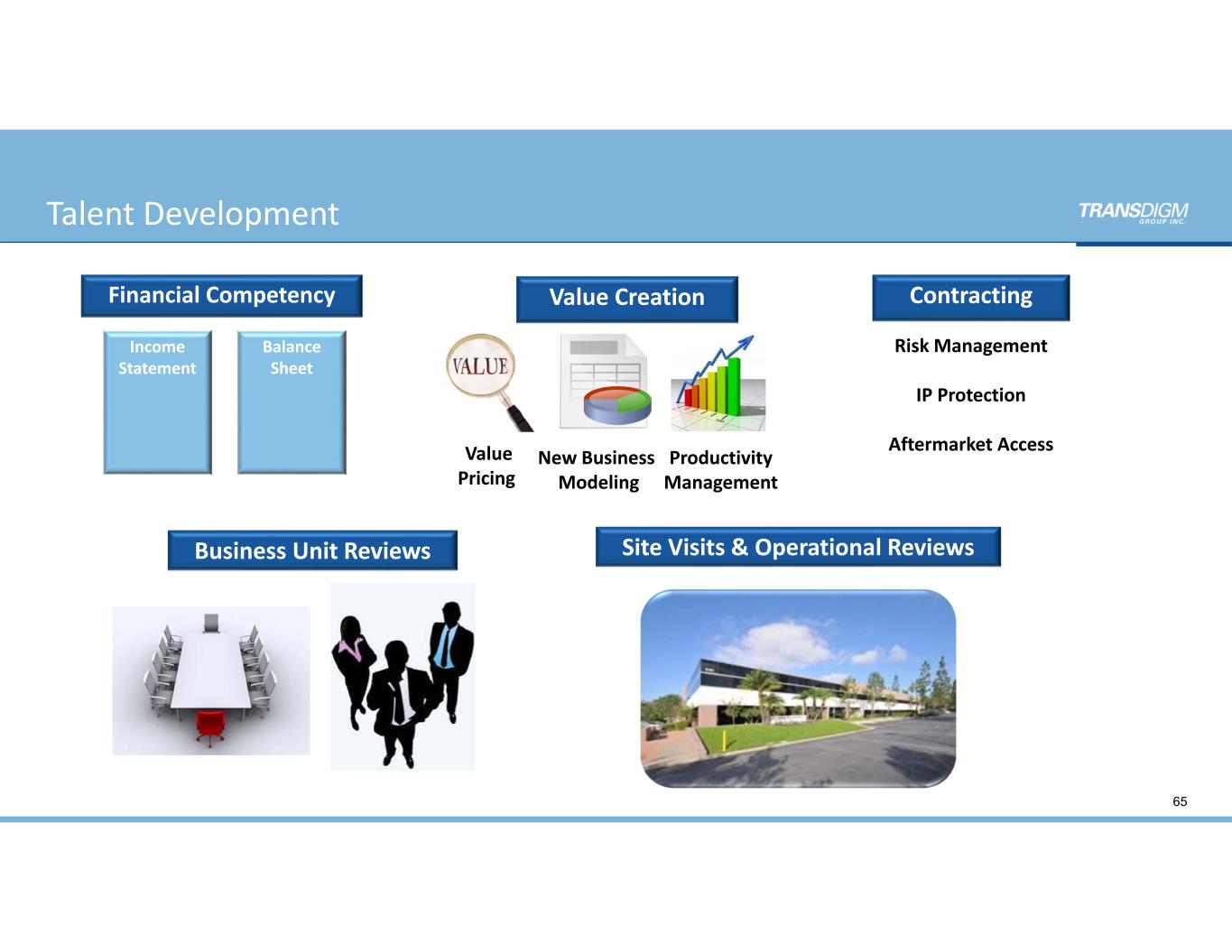 Talent Development

TRANSDIGM GROUP INC.

Financial Competency

Income Statement

Balance Sheet

Value Creation

VALUE

Value Pricing

New Business Modeling

Productivity Management

Contracting

Risk Management

IP Protection

Aftermarket Access

Business Unit Reviews

Site Visits & Operational Reviews

65